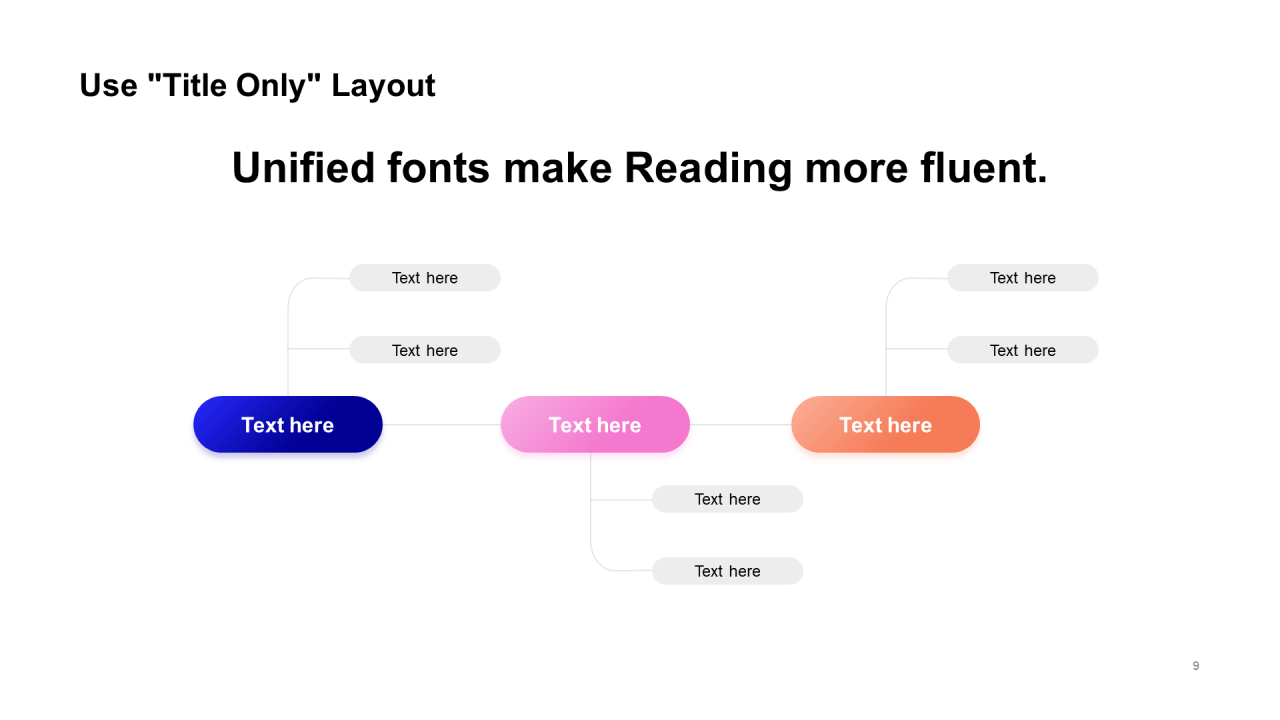 Use "Title Only" Layout

Unified fonts make Reading more fluent.

Text here

Text here

Text here

Text here

Text here

Text here

Text here

Text here

Text here

9